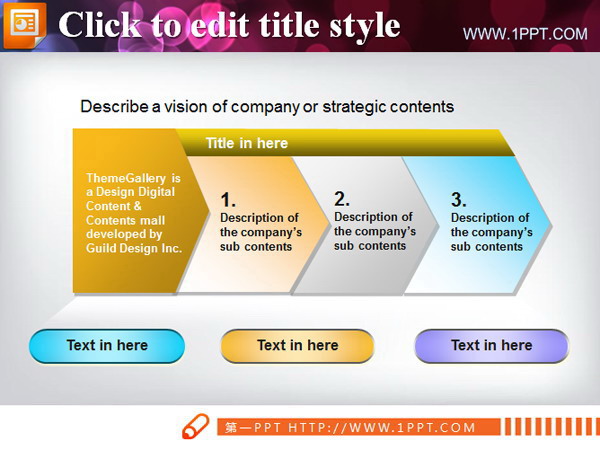 Click to edit title style

WWW.1PPT.COM

Describe a vision of company or strategic contents

Title in here

ThemeGallery is a Design Digital Content & Contents mall developed by Guild Design Inc.

1. Description of the company's sub contents

2. Description of the company's sub contents

3. Description of the company's sub contents

Text in here

Text in here

Text in here

第一PPT HTTP://WWW.1PPT.COM